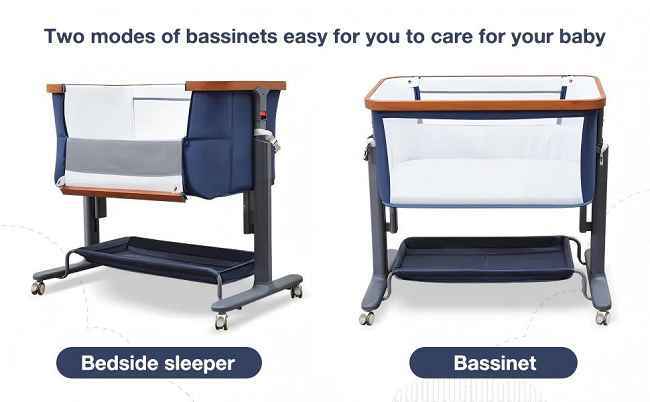 Two modes of bassinets easy for you to care for your baby

Bedside sleeper

Bassinet